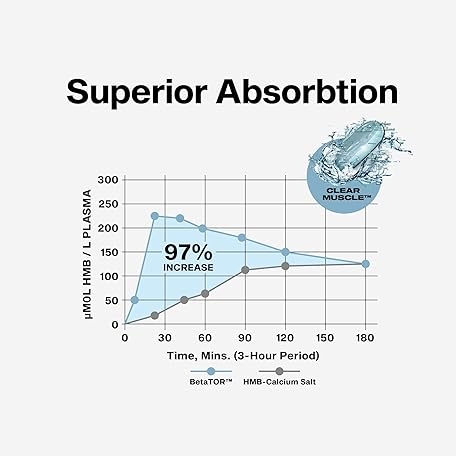 Superior Absorbtion

CLEAR MUSCLE™

µMOL HMB / L PLASMA

300
250
200
150
100
50
0

97% INCREASE

0 30 60 90 120 150 180

Time, Mins. (3-Hour Period)

BetaTOR™
HMB-Calcium Salt